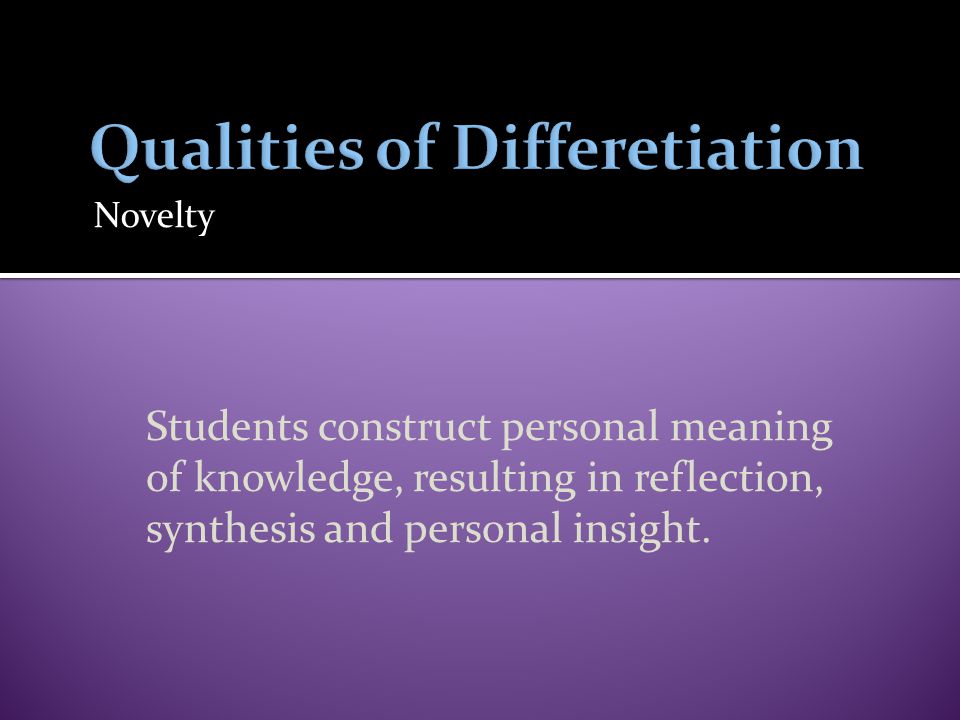 Qualities of Differetiation
Novelty

Students construct personal meaning of knowledge, resulting in reflection, synthesis and personal insight.